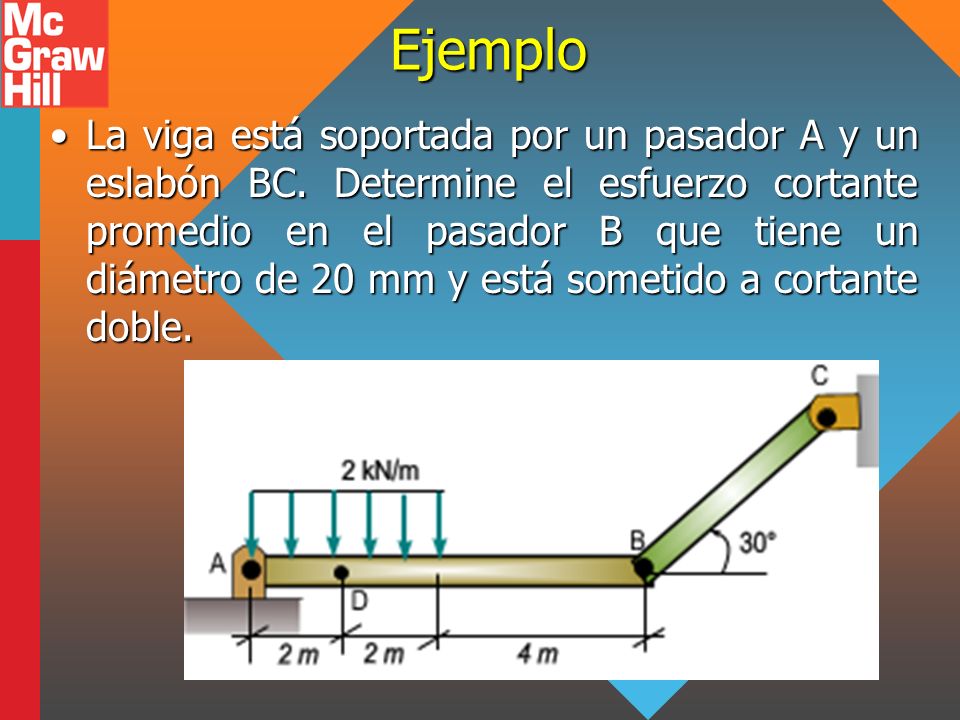 Mc Graw Hill

Ejemplo

• La viga está soportada por un pasador A y un eslabón BC. Determine el esfuerzo cortante promedio en el pasador B que tiene un diámetro de 20 mm y está sometido a cortante doble.

2 kN/m
C
B
30°
A
D
2 m
2 m
4 m